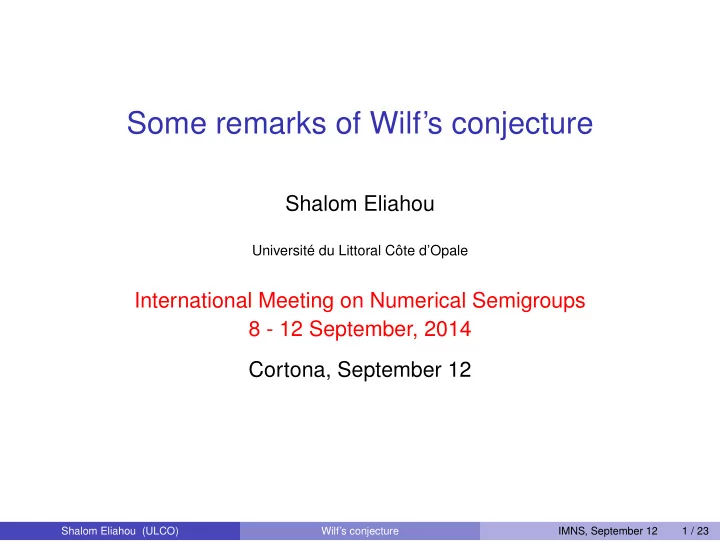 Some remarks of Wilf's conjecture

Shalom Eliahou

Université du Littoral Côte d'Opale

International Meeting on Numerical Semigroups
8 - 12 September, 2014

Cortona, September 12

Shalom Eliahou (ULCO) Wilf's conjecture IMNS, September 12 1 / 23